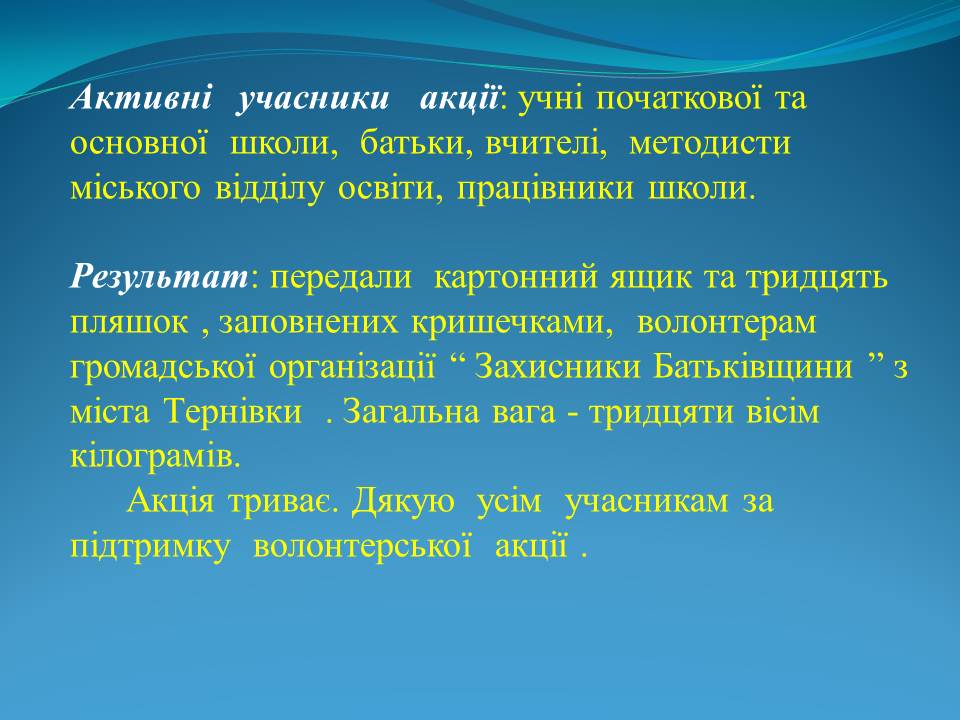 Активні учасники акції: учні початкової та основної школи, батьки, вчителі, методисти міського відділу освіти, працівники школи.

Результат: передали картонний ящик та тридцять пляшок , заповнених кришечками, волонтерам громадської організації " Захисники Батьківщини " з міста Тернівки . Загальна вага - тридцяти вісім кілограмів.

Акція триває. Дякую усім учасникам за підтримку волонтерської акції .